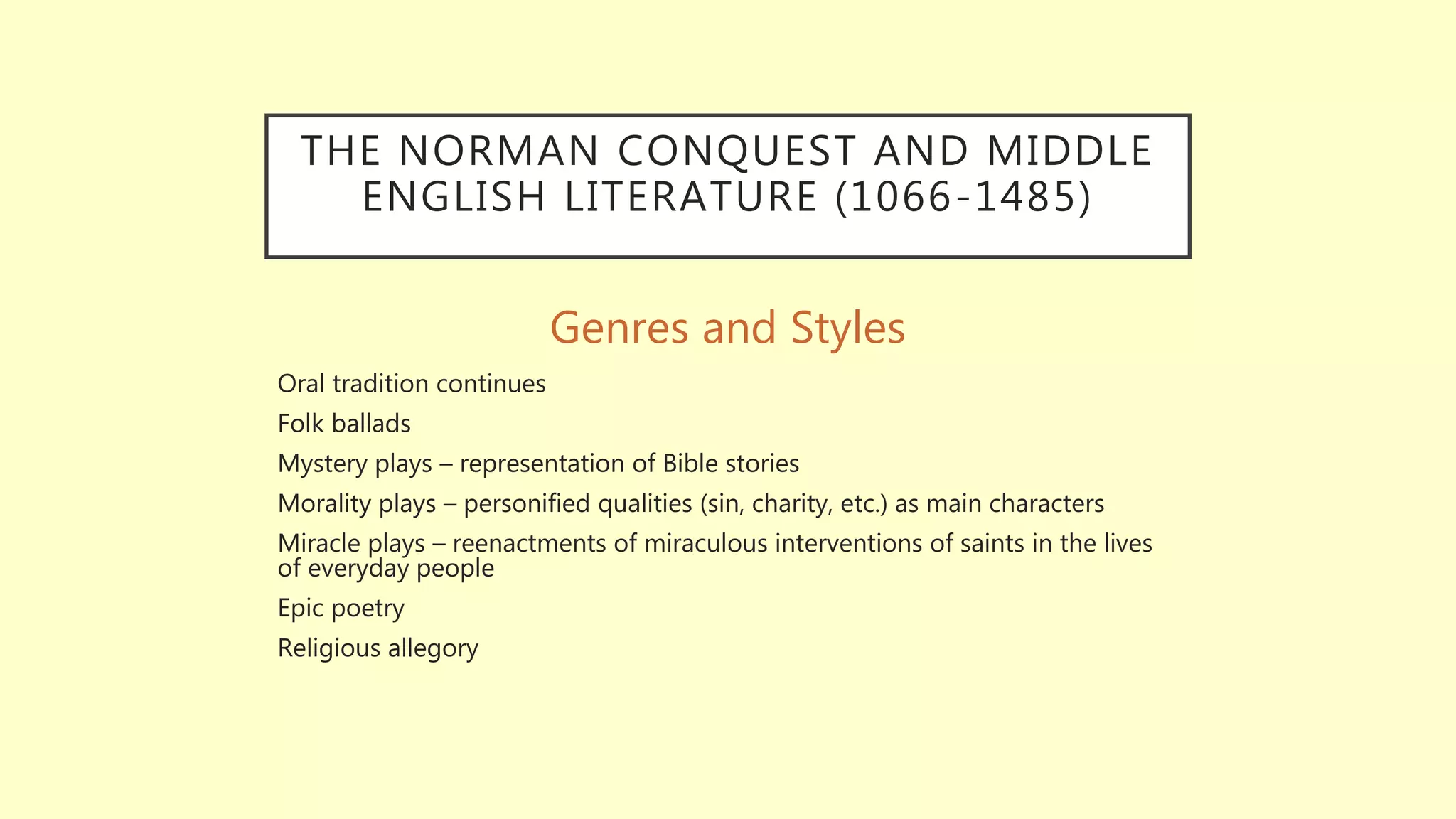 THE NORMAN CONQUEST AND MIDDLE ENGLISH LITERATURE (1066-1485)

Genres and Styles

Oral tradition continues

Folk ballads

Mystery plays – representation of Bible stories

Morality plays – personified qualities (sin, charity, etc.) as main characters

Miracle plays – reenactments of miraculous interventions of saints in the lives of everyday people

Epic poetry

Religious allegory